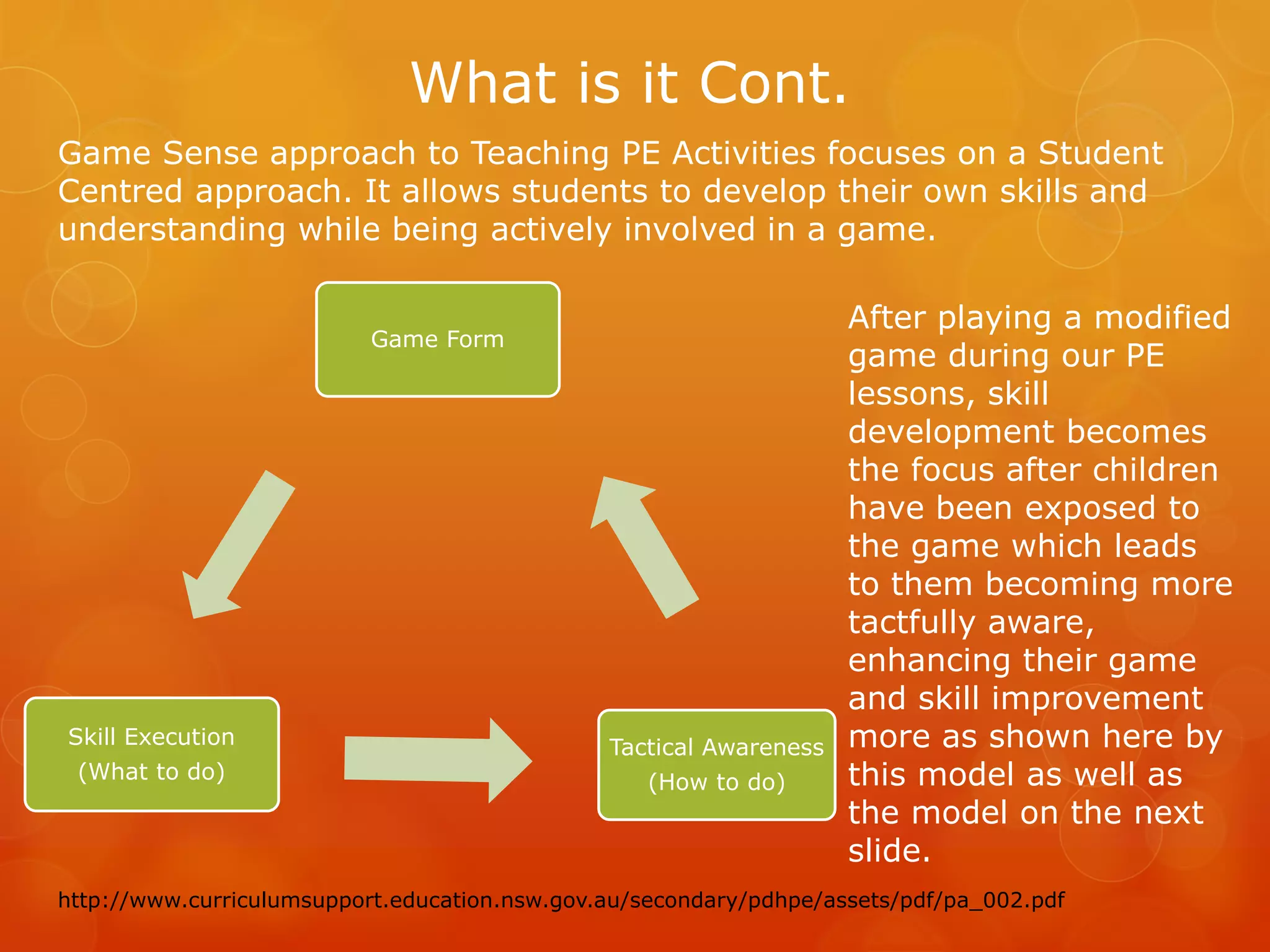 What is it Cont.

Game Sense approach to Teaching PE Activities focuses on a Student Centred approach. It allows students to develop their own skills and understanding while being actively involved in a game.

Game Form

Skill Execution
(What to do)

Tactical Awareness
(How to do)

After playing a modified game during our PE lessons, skill development becomes the focus after children have been exposed to the game which leads to them becoming more tactfully aware, enhancing their game and skill improvement more as shown here by this model as well as the model on the next slide.

http://www.curriculumsupport.education.nsw.gov.au/secondary/pdhpe/assets/pdf/pa_002.pdf